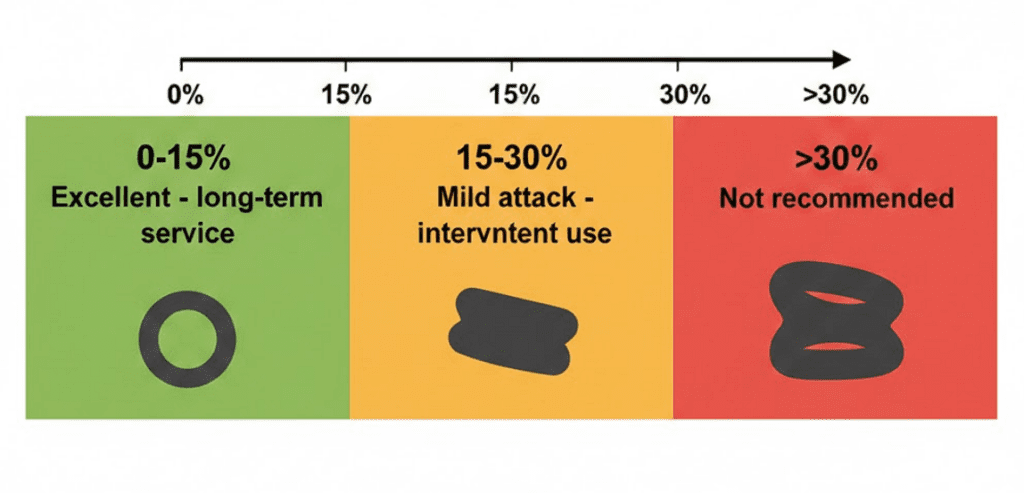 0%
15%
15%
30%
>30%

0-15%
Excellent - long-term service

15-30%
Mild attack - intervntent use

>30%
Not recommended